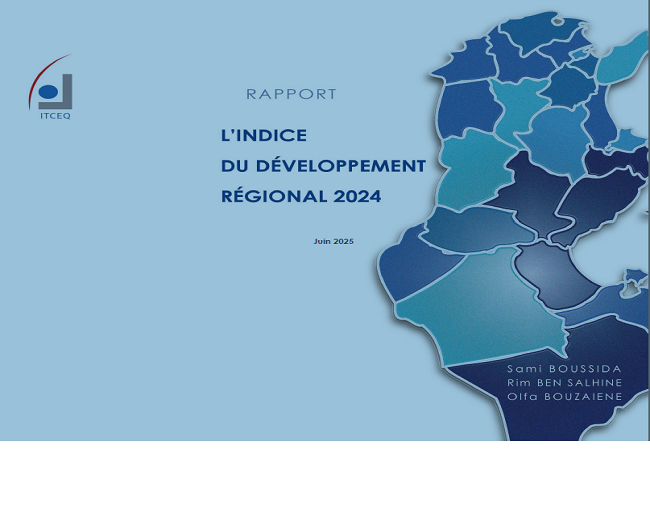 ITCEQ

RAPPORT

L'INDICE
DU DÉVELOPPEMENT
RÉGIONAL 2024

Juin 2025

Sami BOUSSIDA
Rim BEN SALHINE
Olfa BOUZAIENE